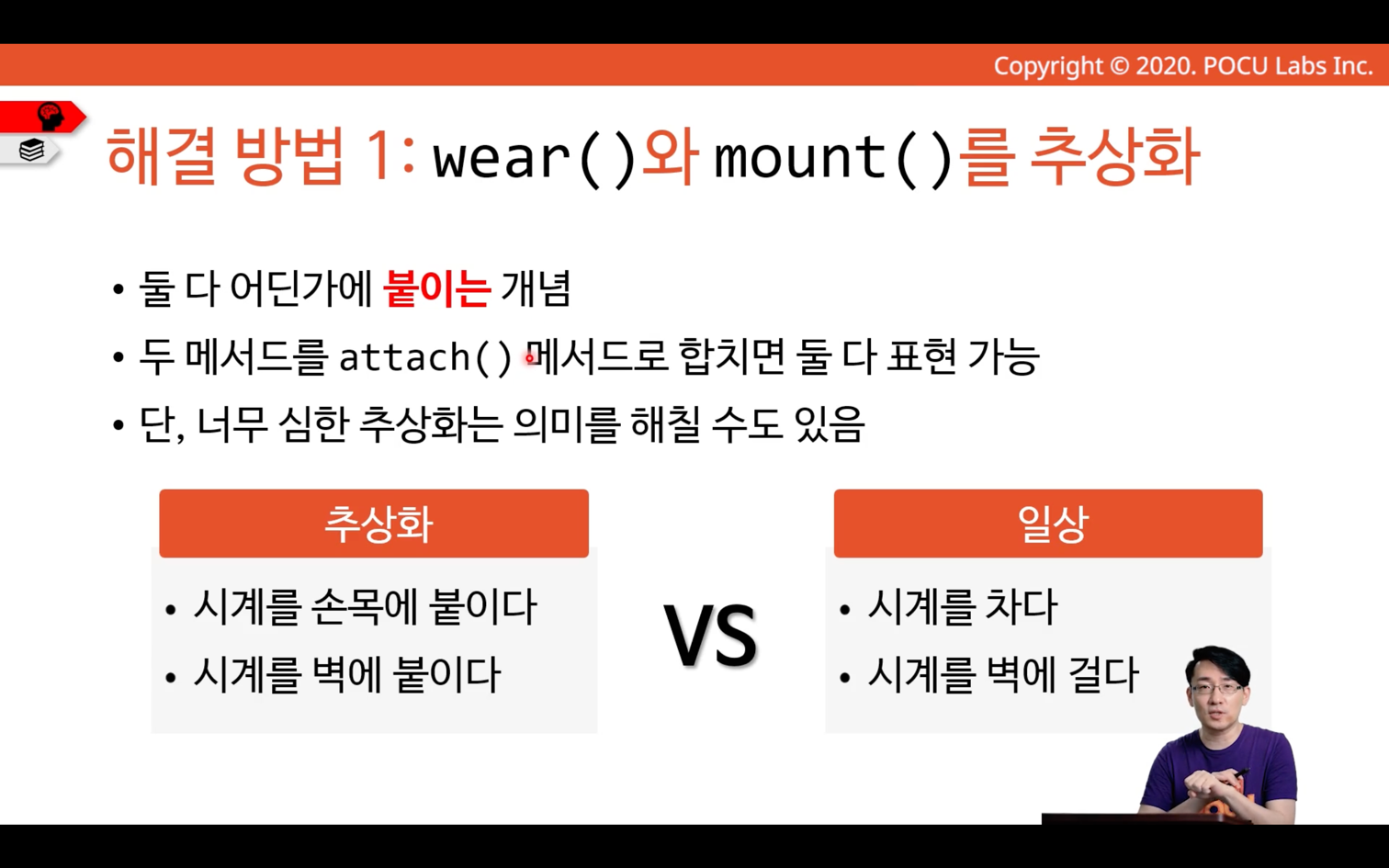 Copyright © 2020. POCU Labs Inc.

해결 방법 1: wear()와 mount()를 추상화

• 둘 다 어딘가에 붙이는 개념

• 두 메서드를 attach() 메서드로 합치면 둘 다 표현 가능

• 단, 너무 심한 추상화는 의미를 해칠 수도 있음

추상화

• 시계를 손목에 붙이다

• 시계를 벽에 붙이다

VS

일상

• 시계를 차다

• 시계를 벽에 걸다